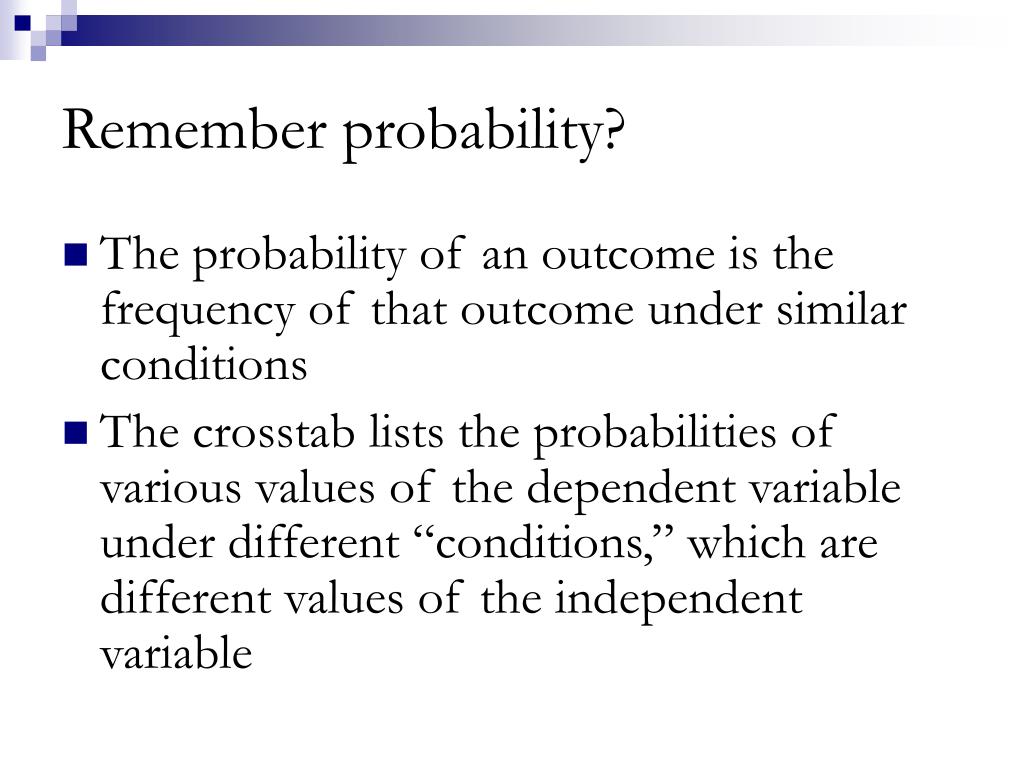 Remember probability?

The probability of an outcome is the frequency of that outcome under similar conditions

The crosstab lists the probabilities of various values of the dependent variable under different “conditions,” which are different values of the independent variable